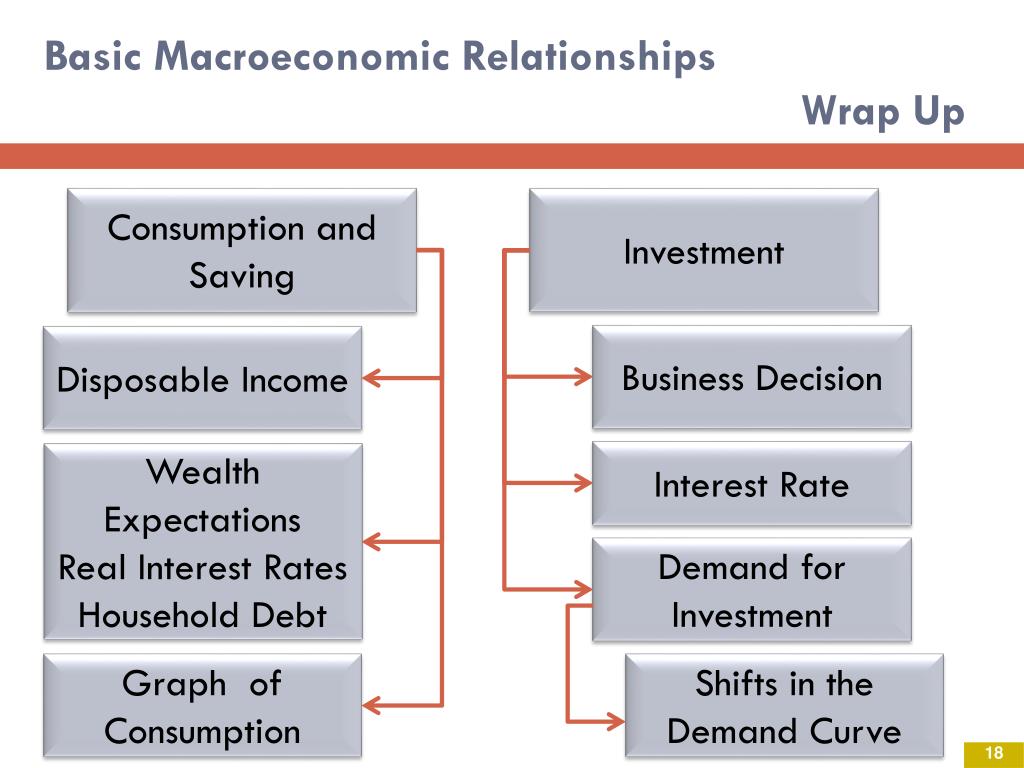 Basic Macroeconomic Relationships

Wrap Up

Consumption and Saving

Disposable Income

Wealth
Expectations
Real Interest Rates
Household Debt

Graph of Consumption

Investment

Business Decision

Interest Rate

Demand for Investment

Shifts in the Demand Curve

18